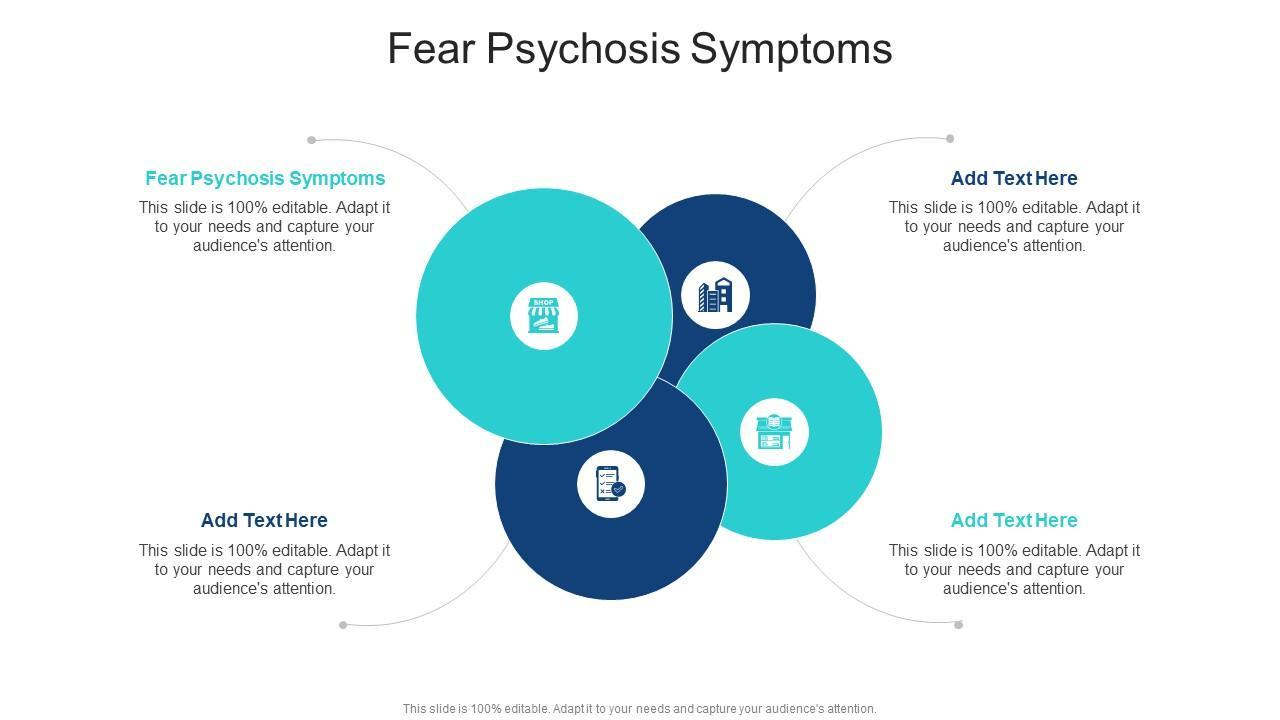 Fear Psychosis Symptoms

Fear Psychosis Symptoms
This slide is 100% editable. Adapt it to your needs and capture your audience's attention.

Add Text Here
This slide is 100% editable. Adapt it to your needs and capture your audience's attention.

SHOP

Add Text Here
This slide is 100% editable. Adapt it to your needs and capture your audience's attention.

Add Text Here
This slide is 100% editable. Adapt it to your needs and capture your audience's attention.

This slide is 100% editable. Adapt it to your needs and capture your audience's attention.